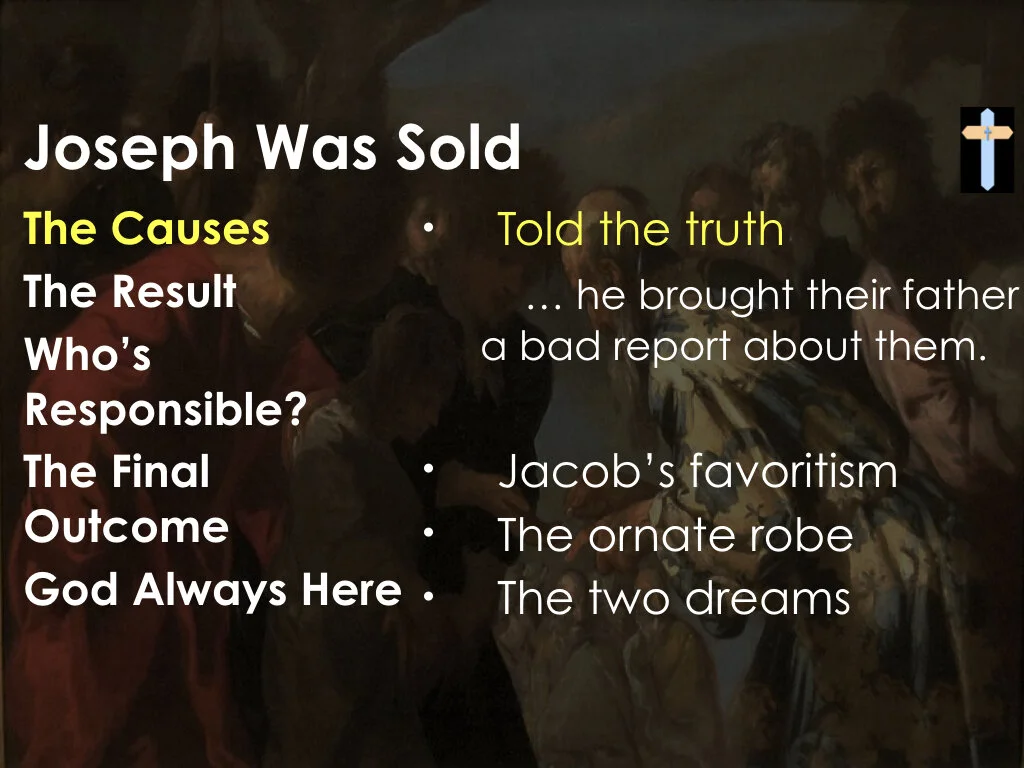 Joseph Was Sold

The Causes
The Result
Who's Responsible?
The Final Outcome
God Always Here

• Told the truth

… he brought their father a bad report about them.

• Jacob's favoritism
• The ornate robe
• The two dreams